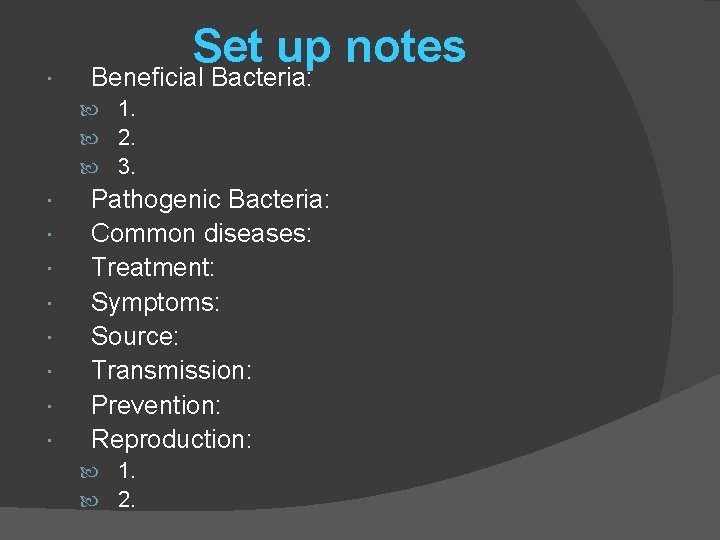 Set up notes

Beneficial Bacteria:
1.
2.
3.
Pathogenic Bacteria:
Common diseases:
Treatment:
Symptoms:
Source:
Transmission:
Prevention:
Reproduction:
1.
2.